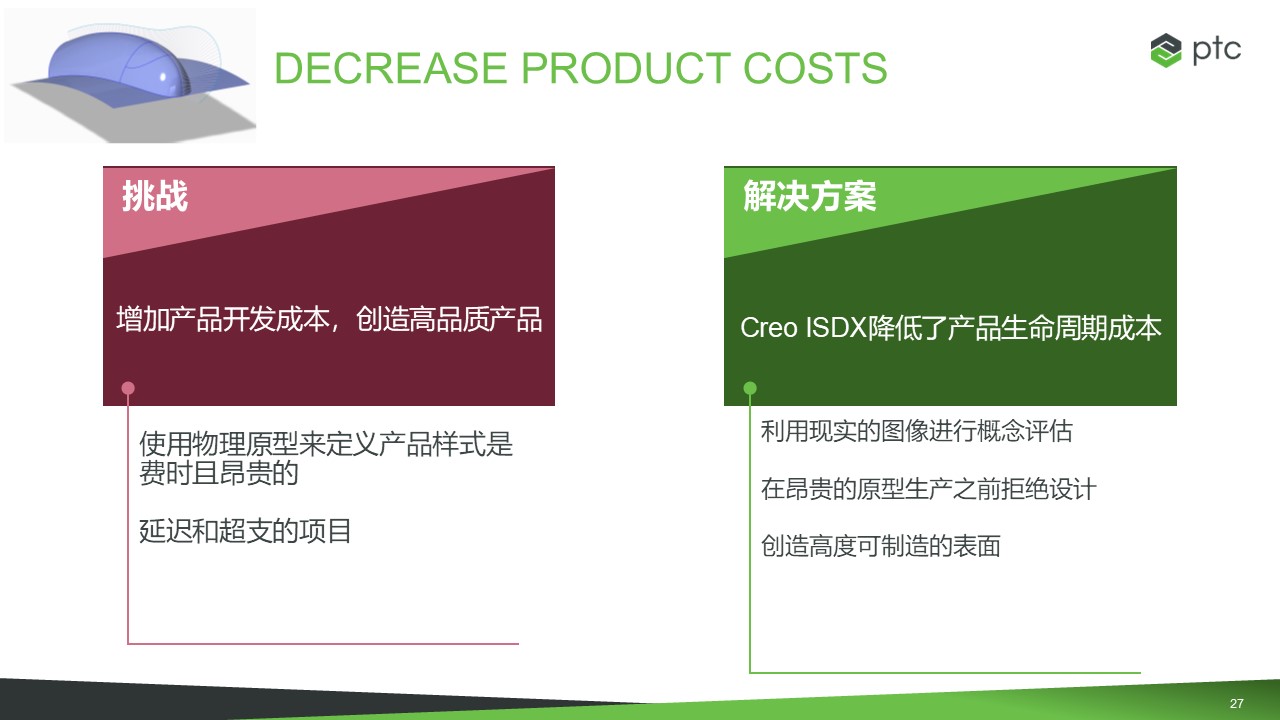 DECREASE PRODUCT COSTS

ptc

挑战

增加产品开发成本，创造高品质产品

使用物理原型来定义产品样式是费时且昂贵的

延迟和超支的项目

解决方案

Creo ISDX降低了产品生命周期成本

利用现实的图像进行概念评估

在昂贵的原型生产之前拒绝设计

创造高度可制造的表面

27